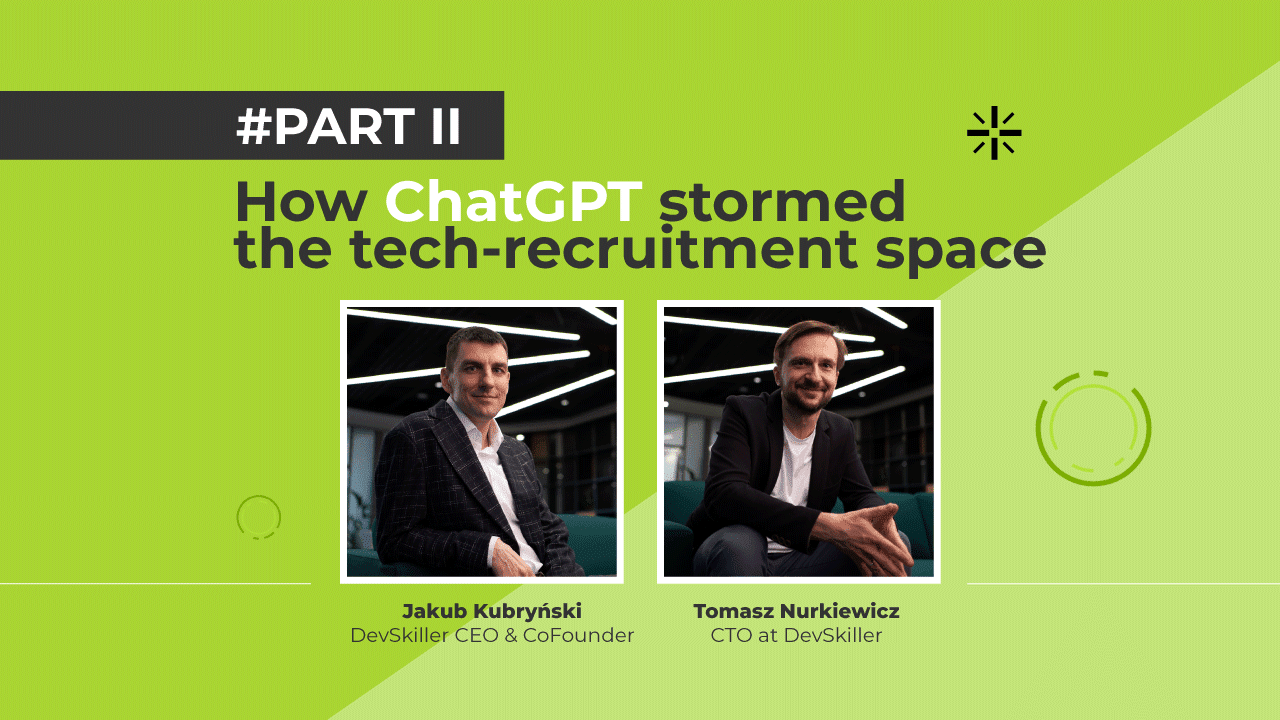 #PART II

How ChatGPT stormed the tech-recruitment space

Jakub Kubryński
DevSkiller CEO & CoFounder

Tomasz Nurkiewicz
CTO at DevSkiller